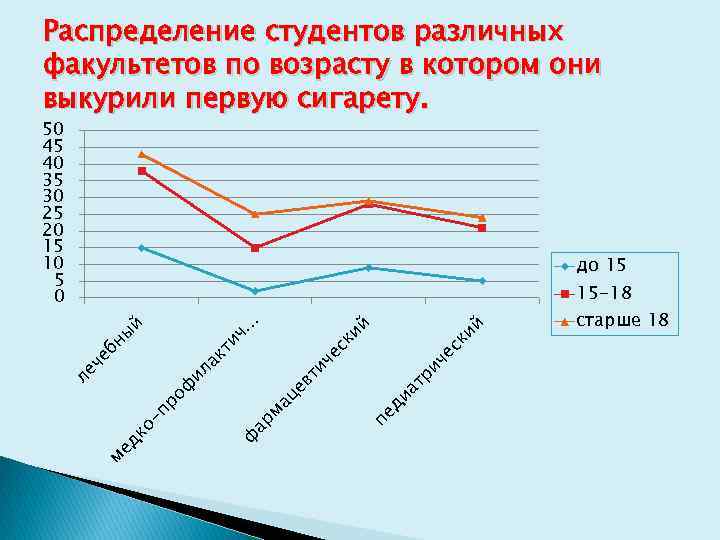 Распределение студентов различных факультетов по возрасту в котором они выкурили первую сигарету.

50
45
40
35
30
25
20
15
10
5
0

лечебный
медко-профилактич...
фармацевтический
педиатрический

до 15
15-18
старше 18